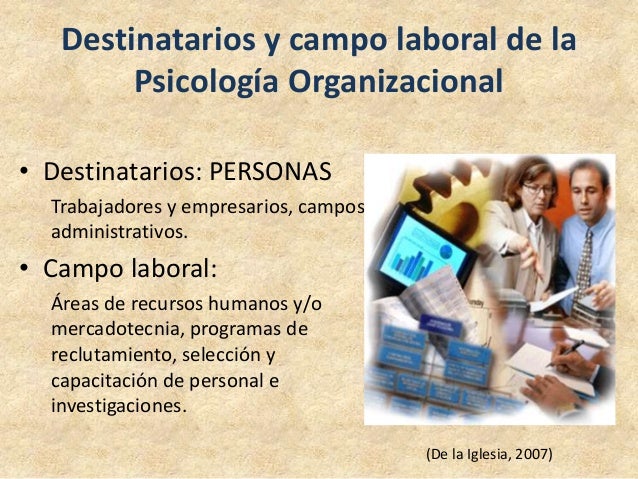 Destinatarios y campo laboral de la Psicología Organizacional

• Destinatarios: PERSONAS

Trabajadores y empresarios, campos administrativos.

• Campo laboral:

Áreas de recursos humanos y/o mercadotecnia, programas de reclutamiento, selección y capacitación de personal e investigaciones.

(De la Iglesia, 2007)